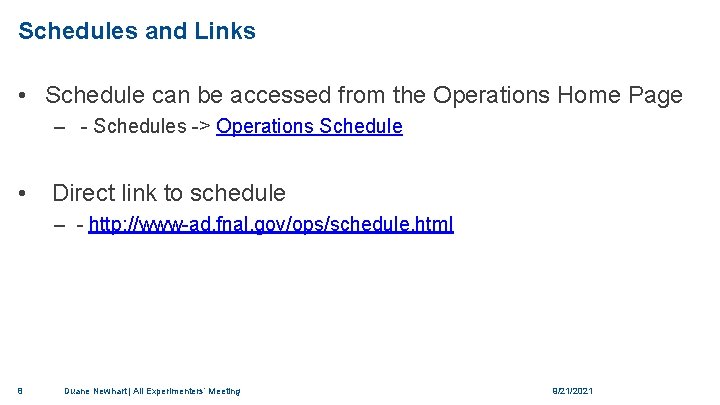 Schedules and Links

• Schedule can be accessed from the Operations Home Page

– - Schedules -> Operations Schedule

• Direct link to schedule

– - http://www-ad.fnal.gov/ops/schedule.html

8 Duane Newhart | All Experimenters' Meeting 8/21/2021